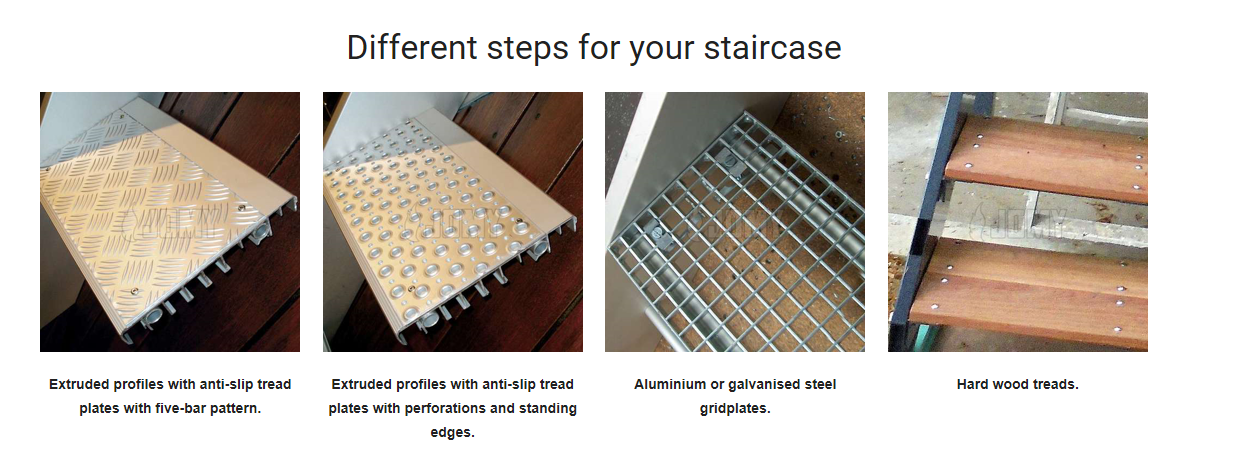 Different steps for your staircase

Extruded profiles with anti-slip tread plates with five-bar pattern.

Extruded profiles with anti-slip tread plates with perforations and standing edges.

Aluminium or galvanised steel gridplates.

Hard wood treads.